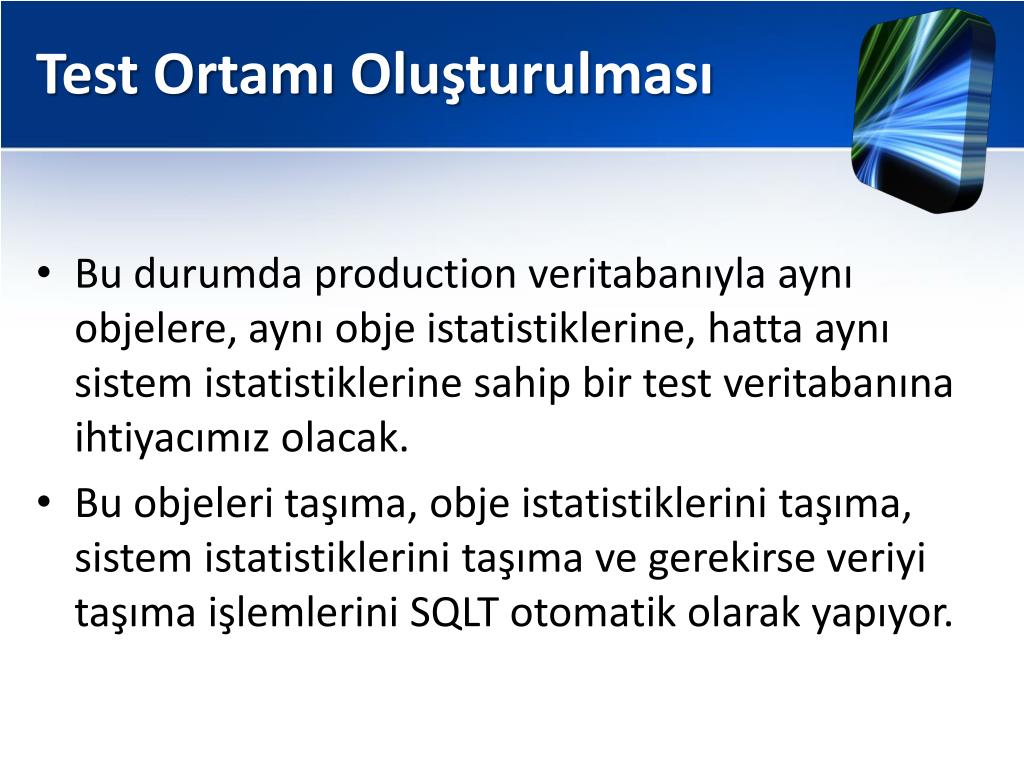 Test Ortamı Oluşturulması

• Bu durumda production veritabanıyla aynı objelere, aynı obje istatistiklerine, hatta aynı sistem istatistiklerine sahip bir test veritabanına ihtiyacımız olacak.

• Bu objeleri taşıma, obje istatistiklerini taşıma, sistem istatistiklerini taşıma ve gerekirse veriyi taşıma işlemlerini SQLT otomatik olarak yapıyor.